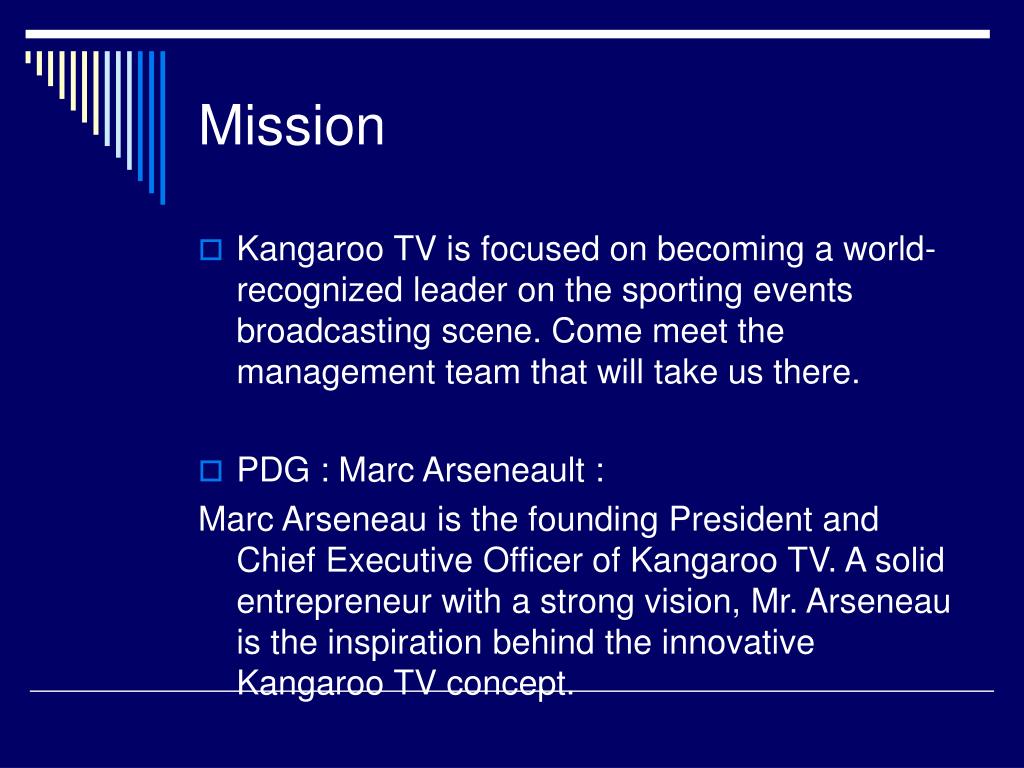 Mission

Kangaroo TV is focused on becoming a world-recognized leader on the sporting events broadcasting scene. Come meet the management team that will take us there.

PDG : Marc Arseneault :

Marc Arseneau is the founding President and Chief Executive Officer of Kangaroo TV. A solid entrepreneur with a strong vision, Mr. Arseneau is the inspiration behind the innovative Kangaroo TV concept.